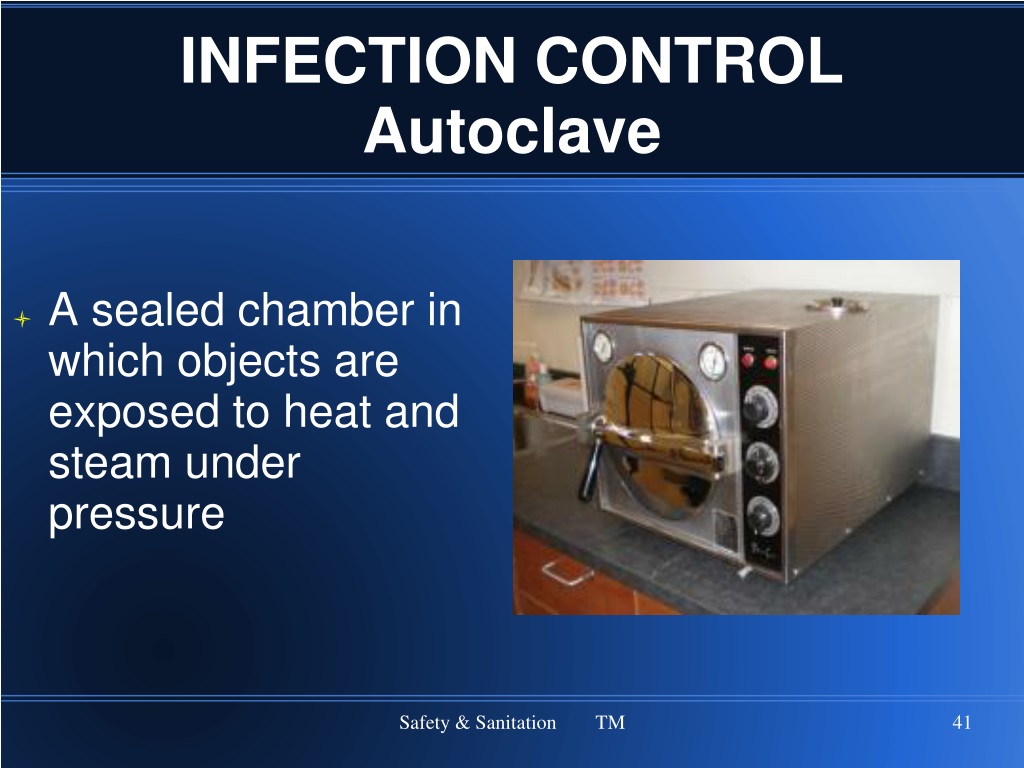 INFECTION CONTROL
Autoclave

A sealed chamber in which objects are exposed to heat and steam under pressure

Safety & Sanitation TM

41